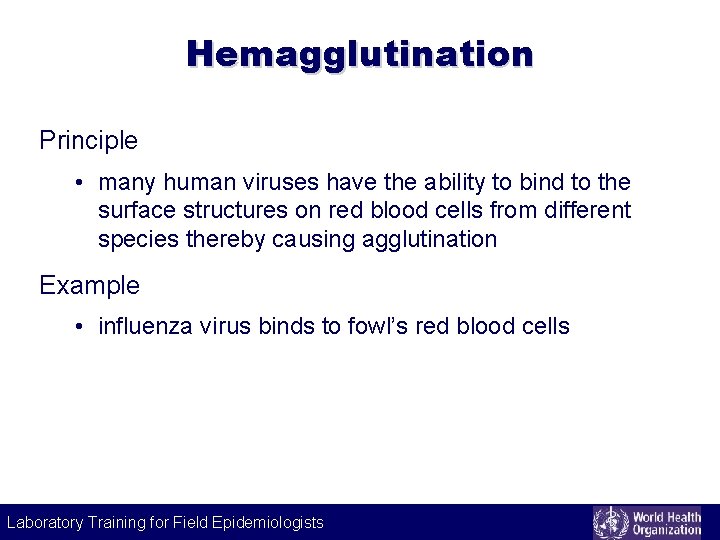 Hemagglutination

Principle

• many human viruses have the ability to bind to the surface structures on red blood cells from different species thereby causing agglutination

Example

• influenza virus binds to fowl's red blood cells

Laboratory Training for Field Epidemiologists

World Health Organization